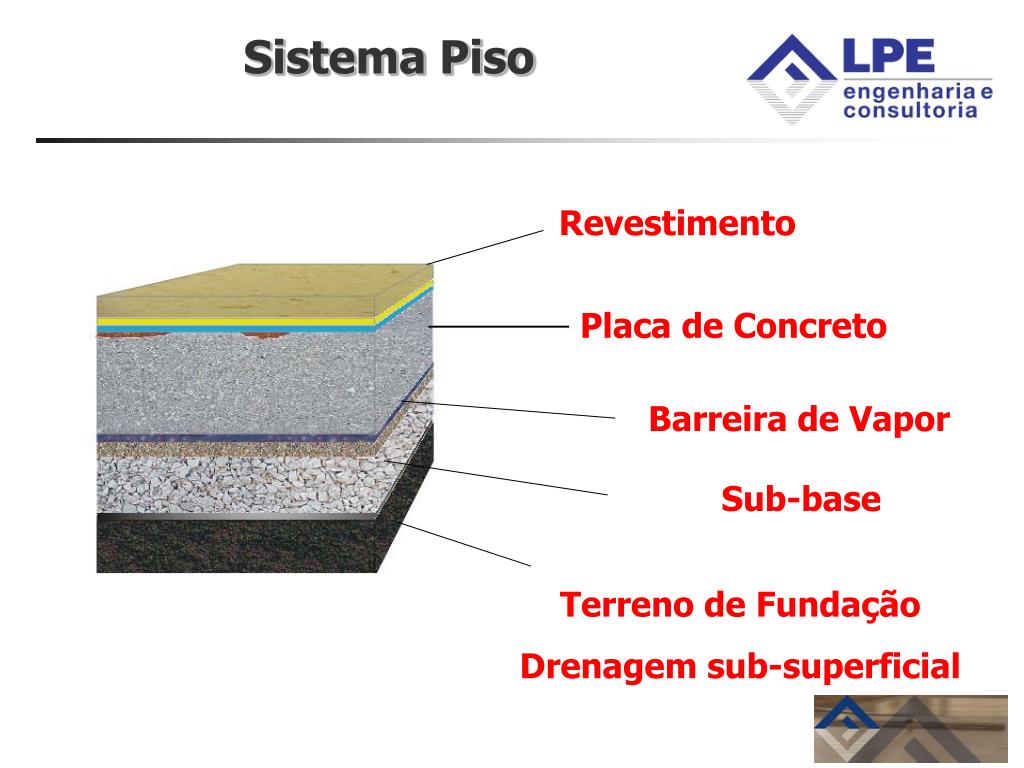 Sistema Piso

LPE
engenharia e
consultoria

Revestimento

Placa de Concreto

Barreira de Vapor

Sub-base

Terreno de Fundação

Drenagem sub-superficial